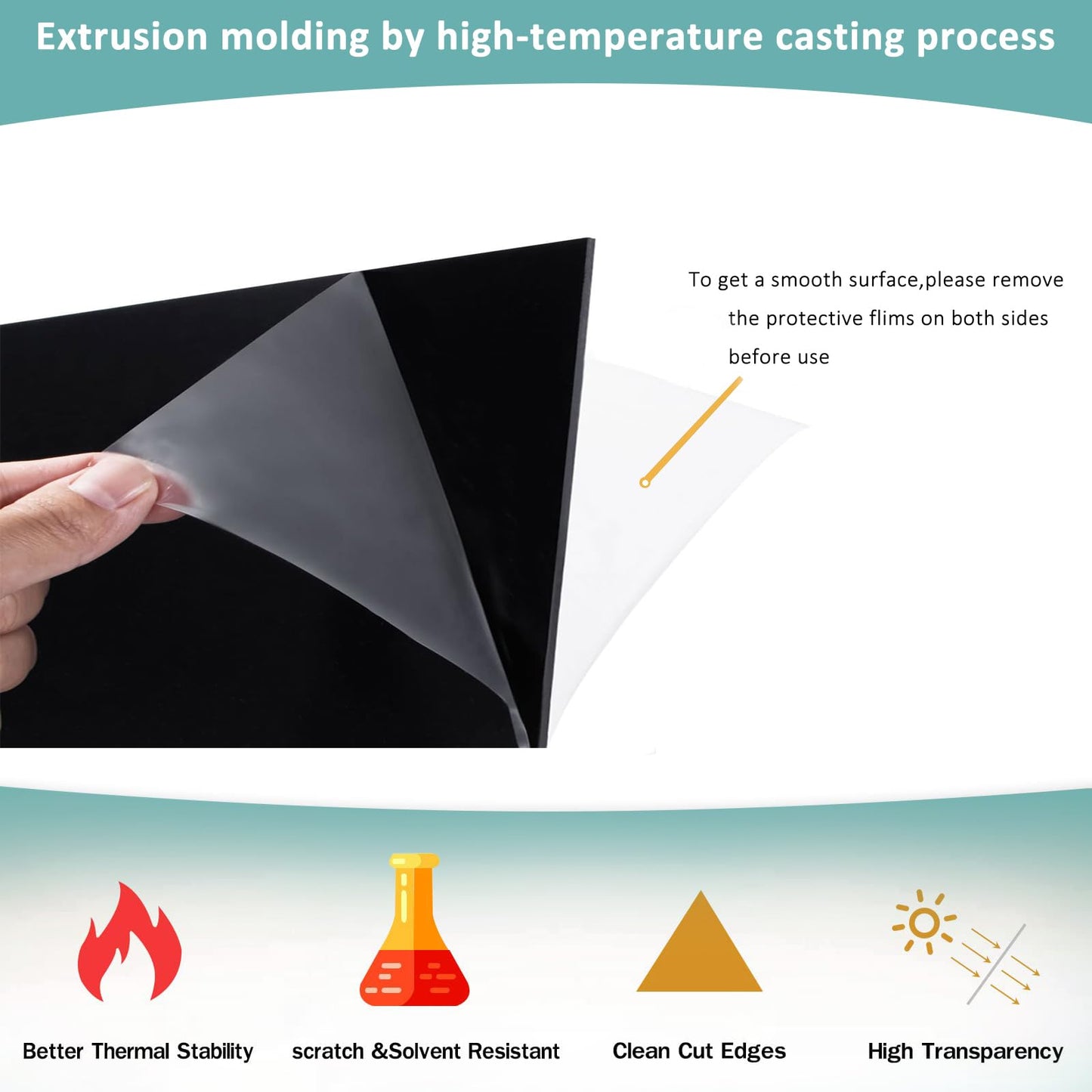 Extrusion molding by high-temperature casting process

To get a smooth surface,please remove the protective flims on both sides before use

Better Thermal Stability

scratch &Solvent Resistant

Clean Cut Edges

High Transparency